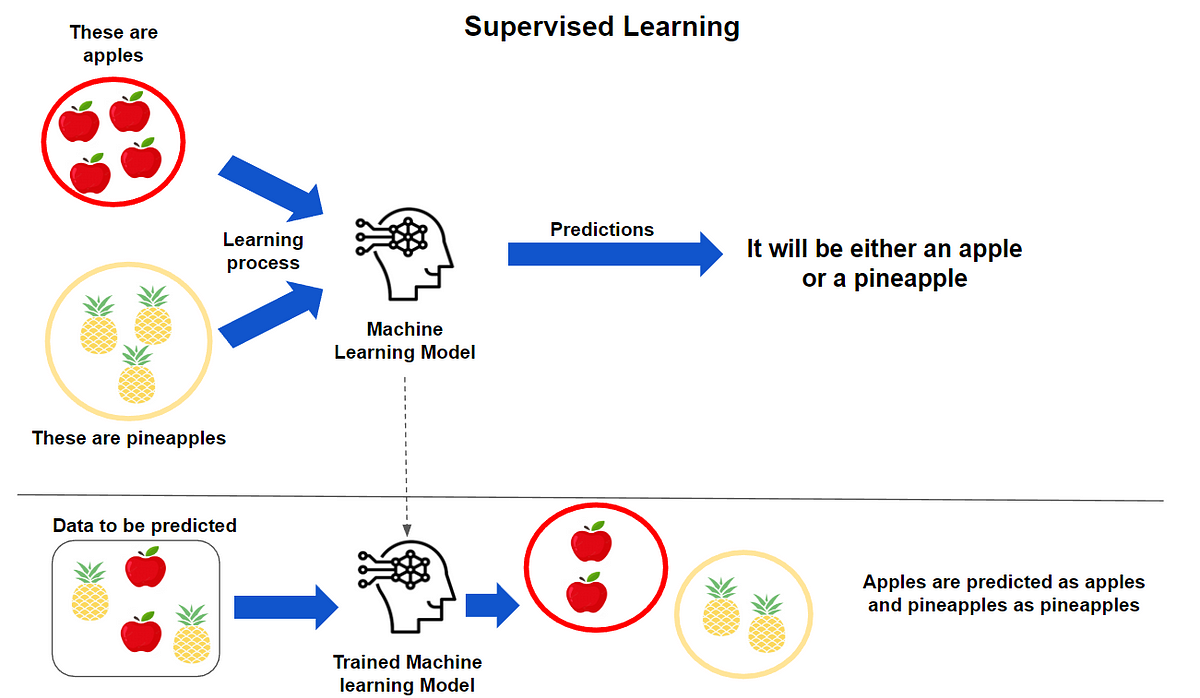 Supervised Learning

These are apples

Learning process

These are pineapples

Machine Learning Model

Predictions

It will be either an apple or a pineapple

Data to be predicted

Trained Machine learning Model

Apples are predicted as apples and pineapples as pineapples